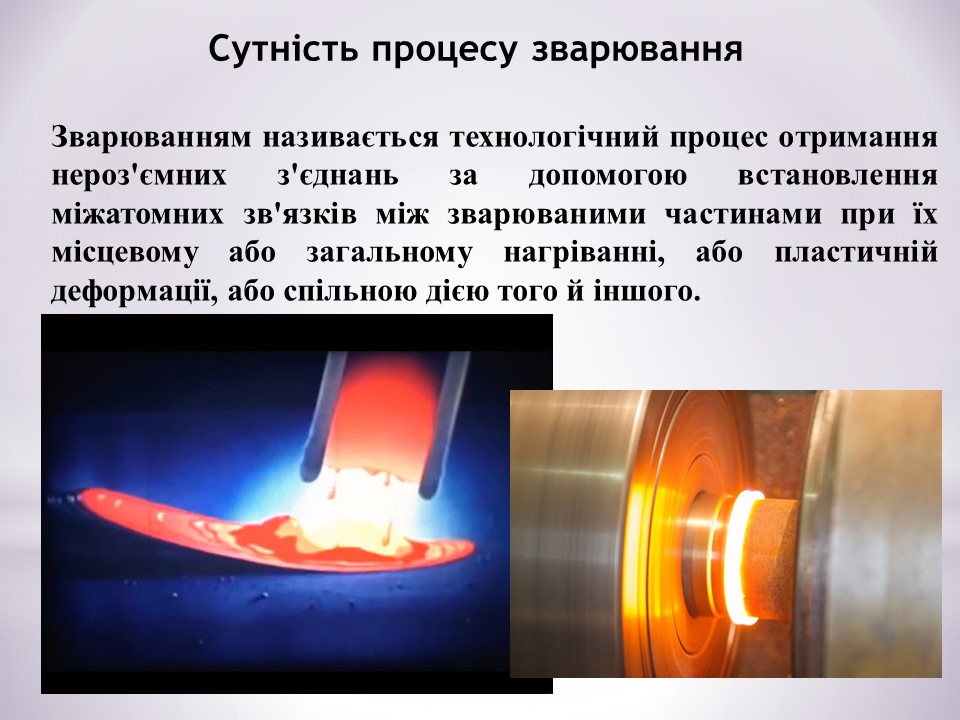 Сутність процесу зварювання

Зварюванням називається технологічний процес отримання нероз'ємних з'єднань за допомогою встановлення міжатомних зв'язків між зварюваними частинами при їх місцевому або загальному нагріванні, або пластичній деформації, або спільною дією того й іншого.